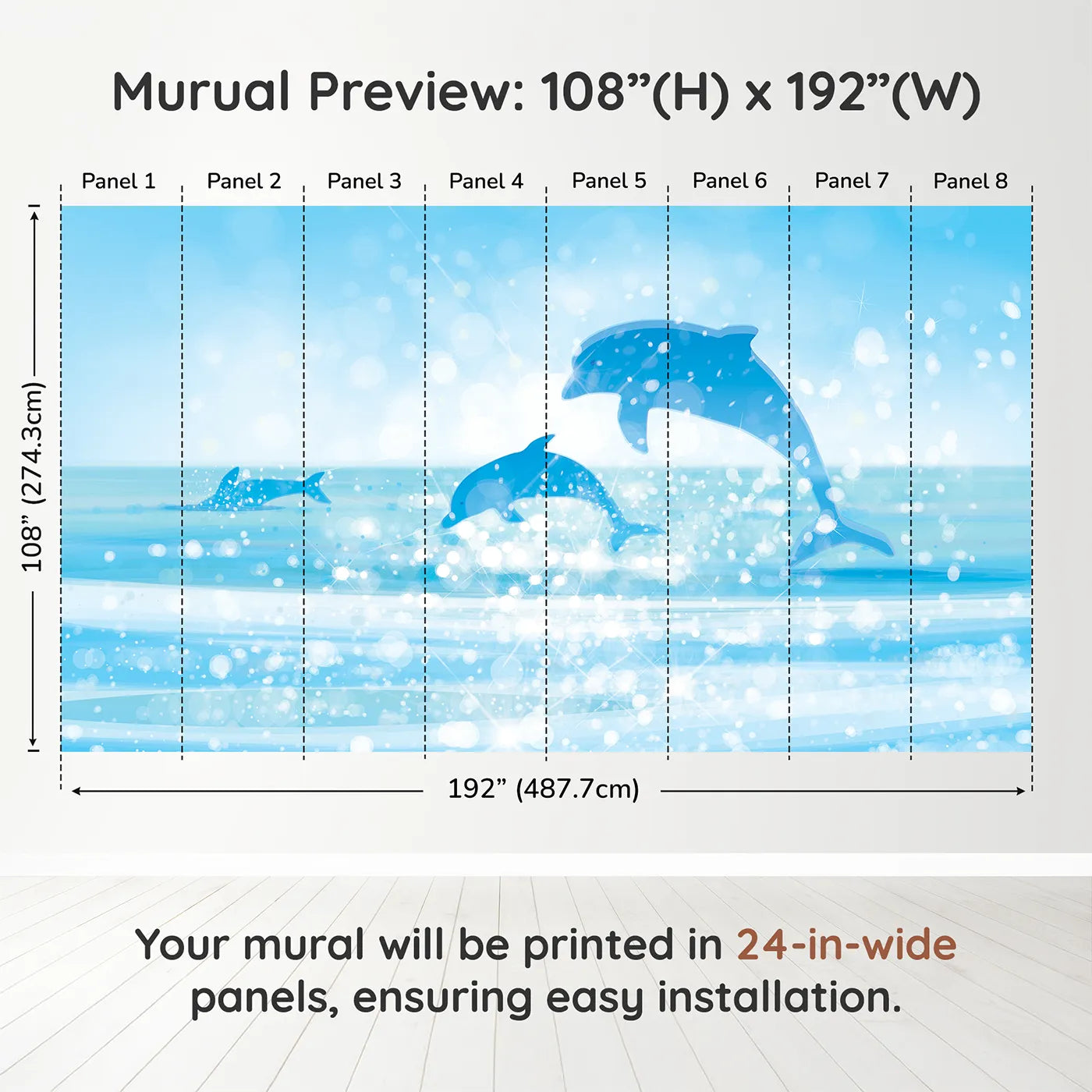 Murual Preview: 108”(H) x 192”(W)

Panel 1 Panel 2 Panel 3 Panel 4 Panel 5 Panel 6 Panel 7 Panel 8

108” (274.3cm)

192” (487.7cm)

Your mural will be printed in 24-in-wide panels, ensuring easy installation.